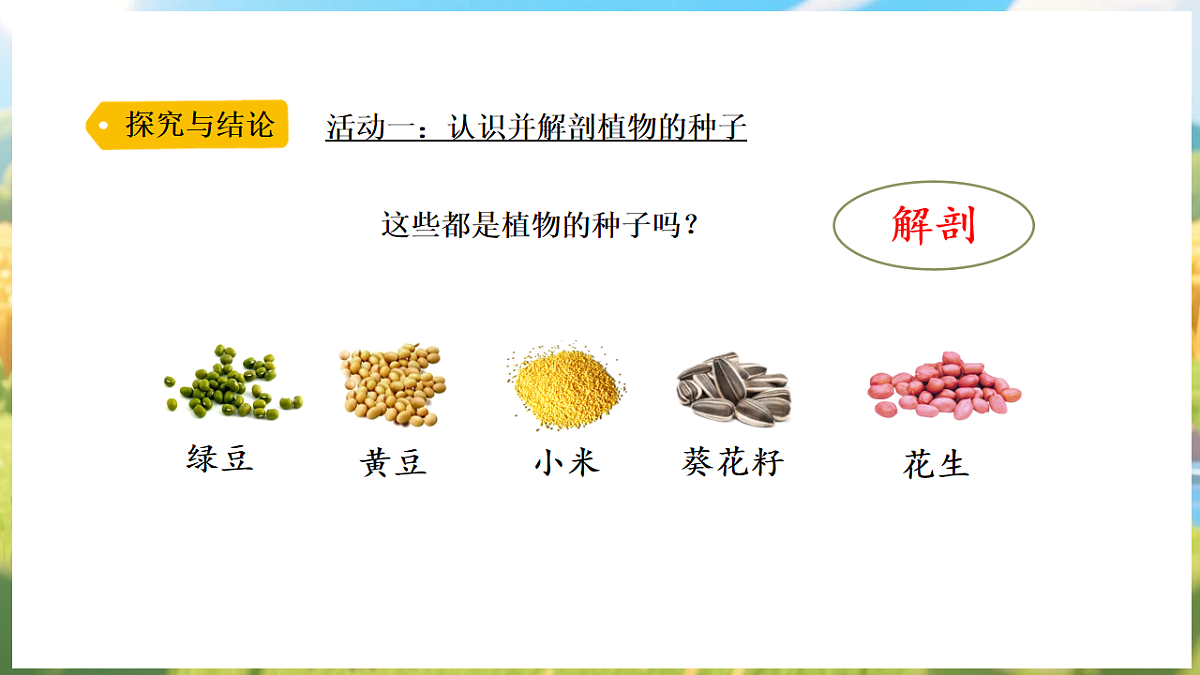 探究与结论

活动一：认识并解剖植物的种子

这些都是植物的种子吗？

解剖

绿豆 黄豆 小米 葵花籽 花生